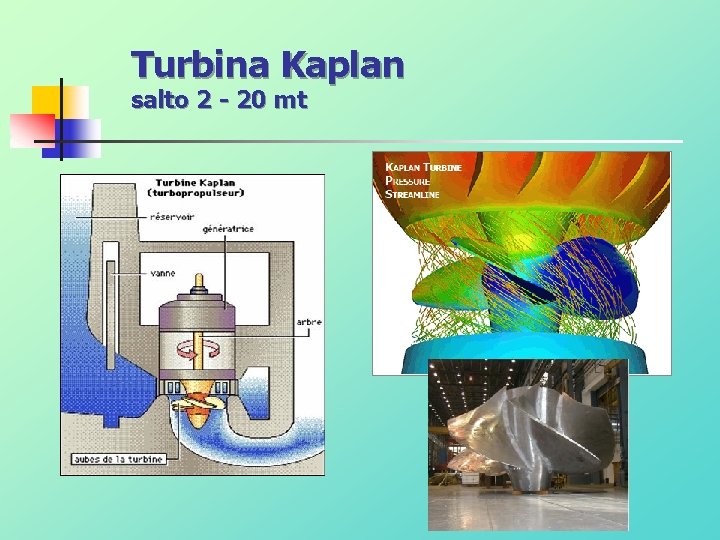 Turbina Kaplan
salto 2 - 20 mt

Turbine Kaplan
(turbopropulseur)

réservoir

génératrice

vanne

arbre

aubes de la turbine

KAPLAN TURBINE
PRESSURE
STREAMLINE